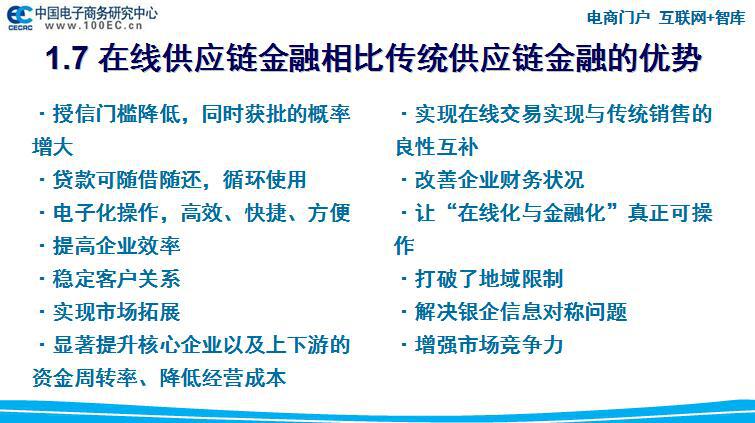 EC CECRC 中国电子商务研究中心 www.100EC.cn

电商门户 互联网+智库

1.7 在线供应链金融相比传统供应链金融的优势

· 授信门槛降低，同时获批的概率增大

· 贷款可随借随还，循环使用

· 电子化操作，高效、快捷、方便

· 提高企业效率

· 稳定客户关系

· 实现市场拓展

· 显著提升核心企业以及上下游的资金周转率、降低经营成本

· 实现在线交易实现与传统销售的良性互补

· 改善企业财务状况

· 让“在线化与金融化”真正可操作

· 打破了地域限制

· 解决银企信息对称问题

· 增强市场竞争力